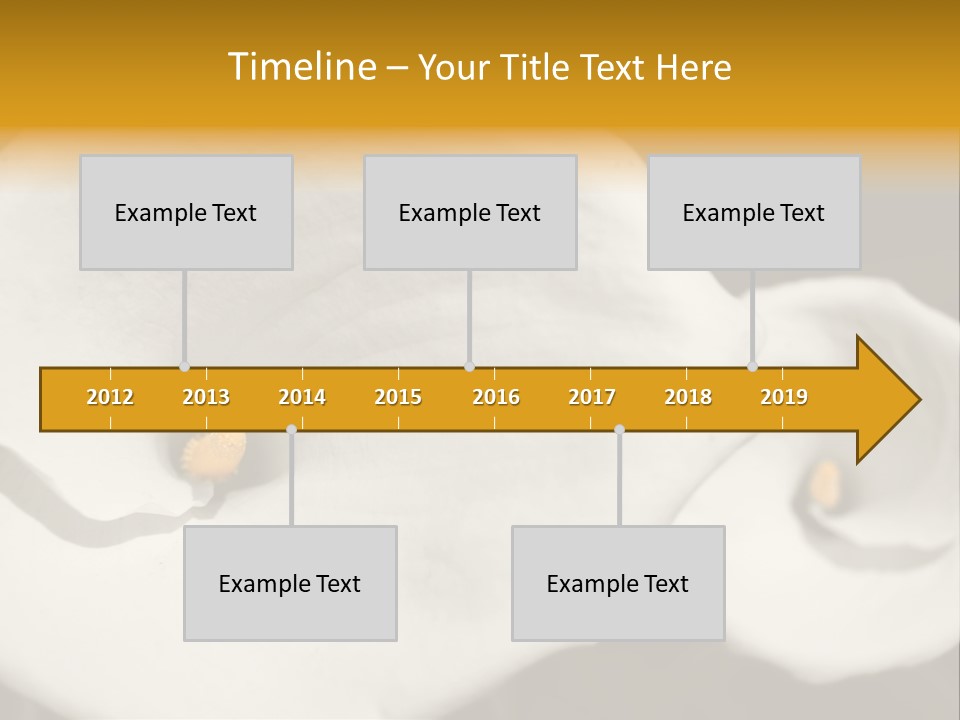 Timeline – Your Title Text Here

Example Text

Example Text

Example Text

2012 2013 2014 2015 2016 2017 2018 2019

Example Text

Example Text